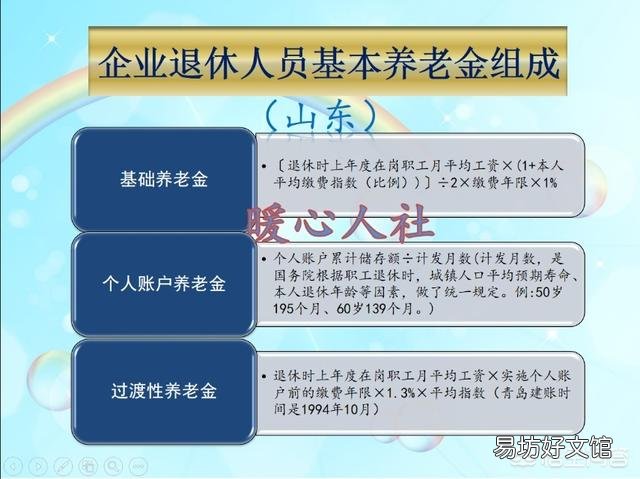 企业退休人员基本养老金组成

（山东）

基础养老金

• 〔退休时上年度在岗职工月平均工资×（1+本人平均缴费指数（比例））〕÷2×缴费年限×1%

暖心人社

个人账户养老金

• 个人账户累计储存额÷计发月数（计发月数，是国务院根据职工退休时，城镇人口平均预期寿命、本人退休年龄等因素，做了统一规定。例：50岁195个月、60岁139个月。）

过渡性养老金

• 退休时上年度在岗职工月平均工资×实施个人账户前的缴费年限×1.3%×平均指数（青岛建账时间是1994年10月）

易坊好文馆